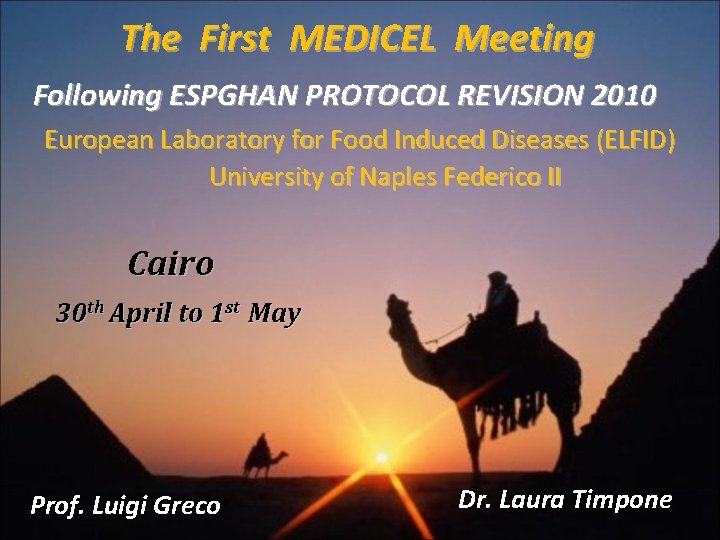 The First MEDICEL Meeting

Following ESPGHAN PROTOCOL REVISION 2010

European Laboratory for Food Induced Diseases (ELFID)
University of Naples Federico II

Cairo

30$^{th}$ April to 1$^{st}$ May

Prof. Luigi Greco

Dr. Laura Timpone